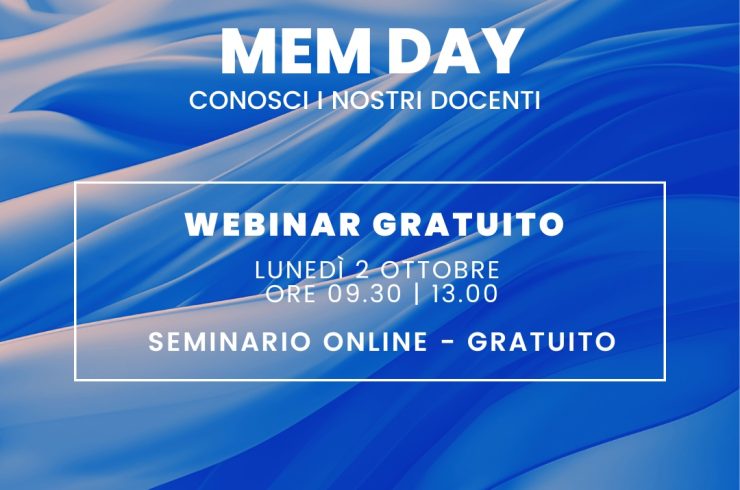 MEM DAY
CONOSCI I NOSTRI DOCENTI

WEBINAR GRATUITO
LUNEDÌ 2 OTTOBRE
ORE 09.30 | 13.00

SEMINARIO ONLINE - GRATUITO